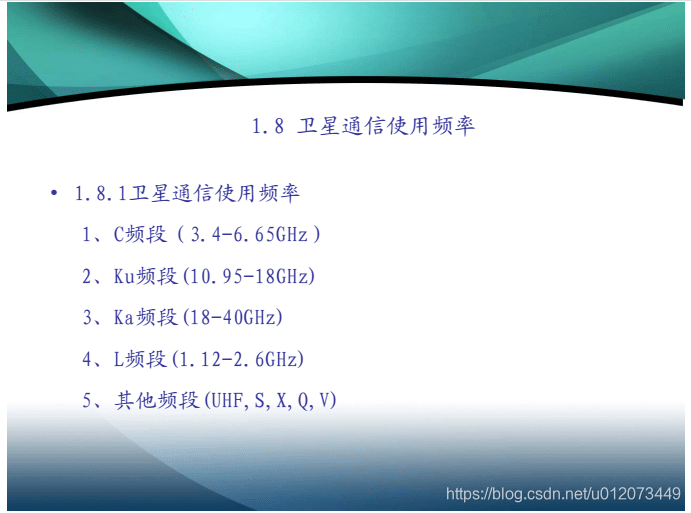 1.8 卫星通信使用频率

• 1.8.1卫星通信使用频率

1、C频段（3.4-6.65GHz）

2、Ku频段(10.95-18GHz)

3、Ka频段(18-40GHz)

4、L频段(1.12-2.6GHz)

5、其他频段(UHF,S,X,Q,V)

https://blog.csdn.net/u012073449